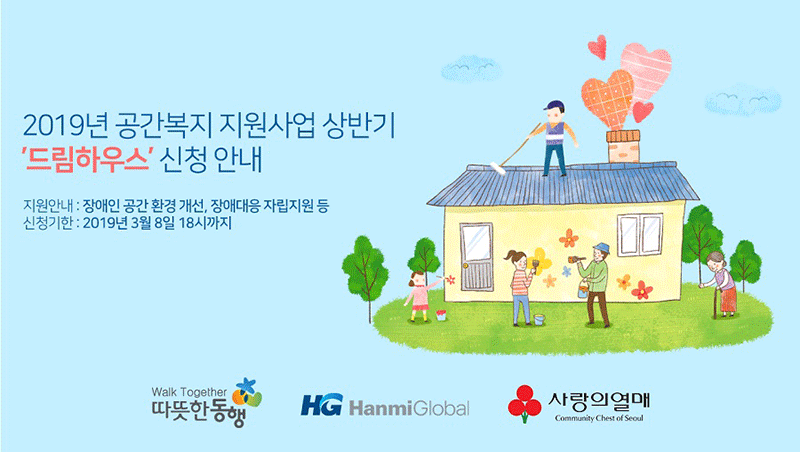 2019년 공간복지 지원사업 상반기
'드림하우스' 신청 안내

지원안내 : 장애인 공간 환경 개선, 장애대응 자립지원 등
신청기한 : 2019년 3월 8일 18시까지

Walk Together
따뜻한동행

HG HanmiGlobal

사랑의열매
Community Chest of Seoul